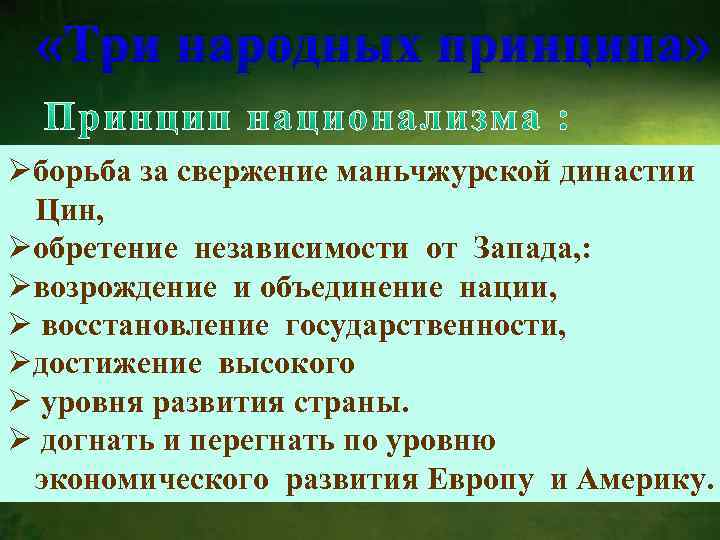 «Три народных принципа»

Принцип национализма :

➢борьба за свержение маньчжурской династии Цин,
➢обретение независимости от Запада,:
➢возрождение и объединение нации,
➢ восстановление государственности,
➢достижение высокого
➢ уровня развития страны.
➢ догнать и перегнать по уровню экономического развития Европу и Америку.